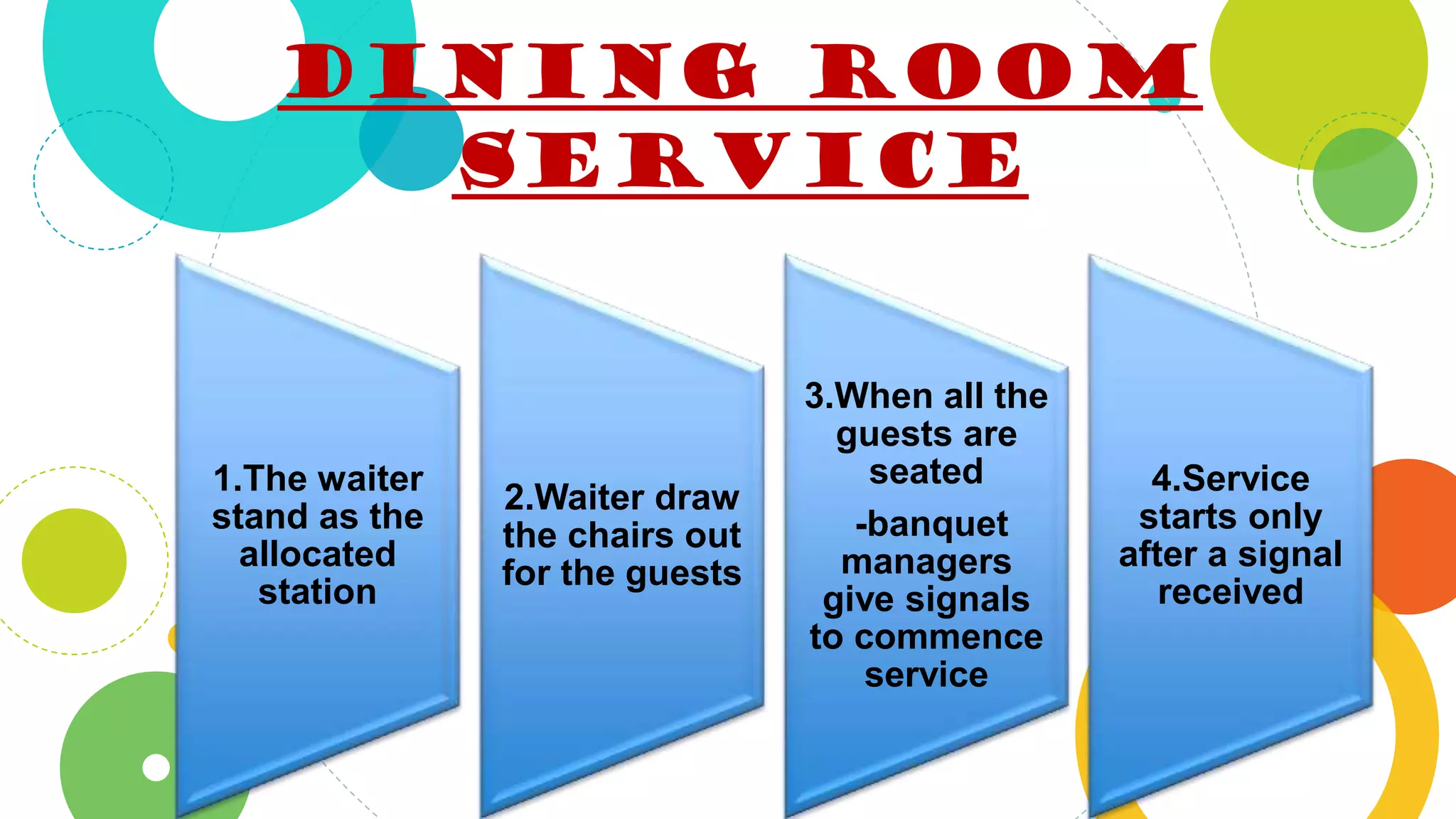 DINING ROOM SERVICE

1.The waiter stand as the allocated station

2.Waiter draw the chairs out for the guests

3.When all the guests are seated

-banquet managers give signals to commence service

4.Service starts only after a signal received